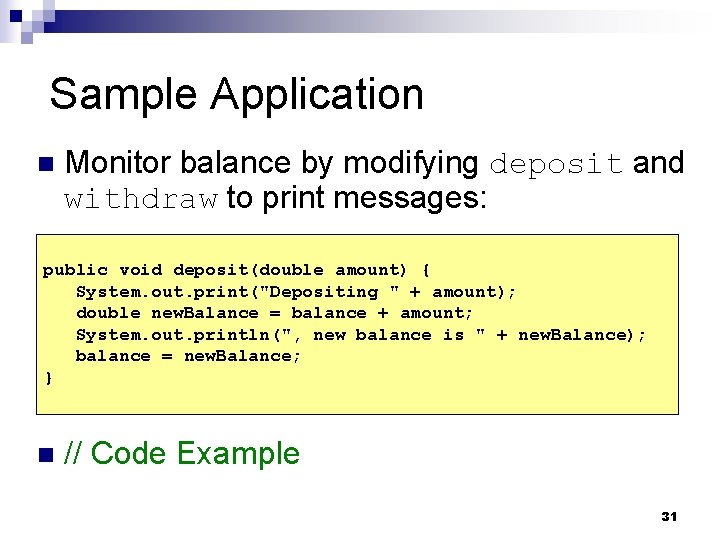 Sample Application

Monitor balance by modifying deposit and withdraw to print messages:

public void deposit(double amount) {
    System.out.print("Depositing " + amount);
    double newBalance = balance + amount;
    System.out.println(", new balance is " + newBalance);
    balance = newBalance;
}

// Code Example

31